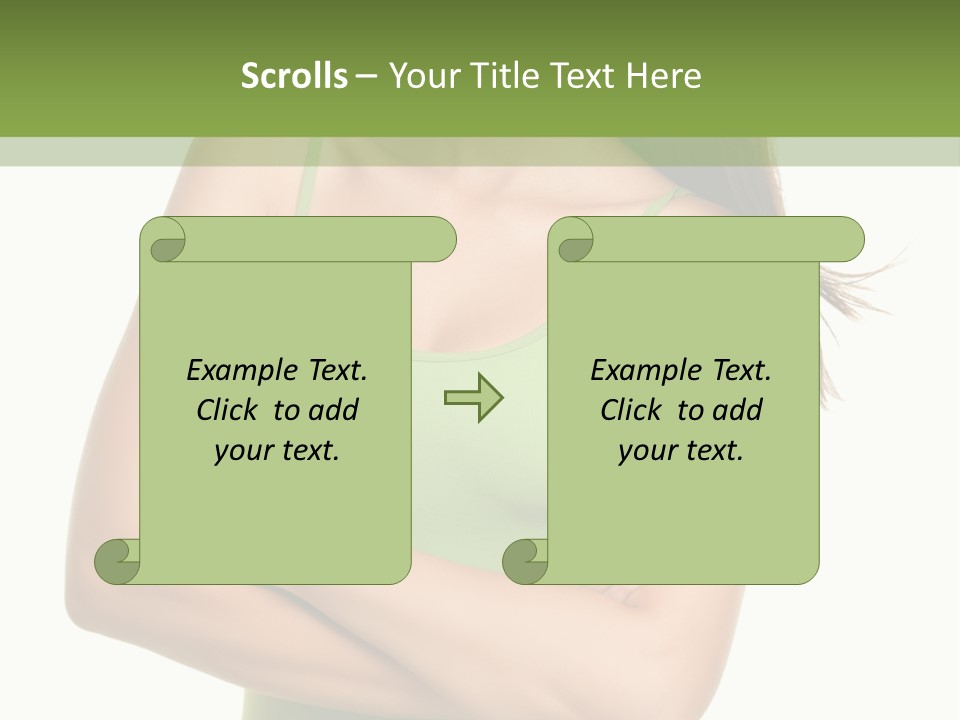 Scrolls – Your Title Text Here

Example Text. Click to add your text.

Example Text. Click to add your text.